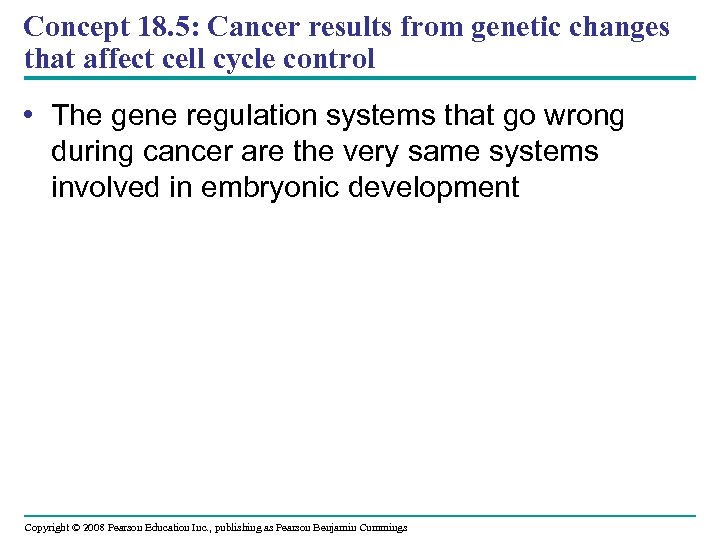 Concept 18.5: Cancer results from genetic changes that affect cell cycle control

• The gene regulation systems that go wrong during cancer are the very same systems involved in embryonic development

Copyright © 2008 Pearson Education Inc., publishing as Pearson Benjamin Cummings